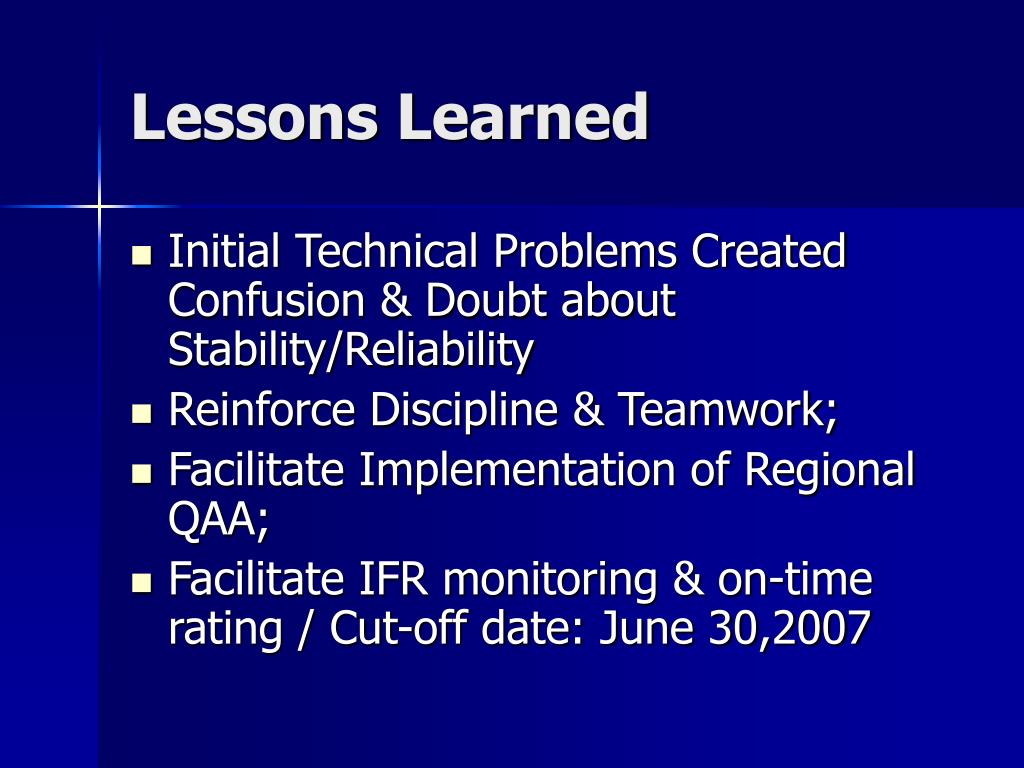 Lessons Learned

- Initial Technical Problems Created Confusion & Doubt about Stability/Reliability
- Reinforce Discipline & Teamwork;
- Facilitate Implementation of Regional QAA;
- Facilitate IFR monitoring & on-time rating / Cut-off date: June 30,2007